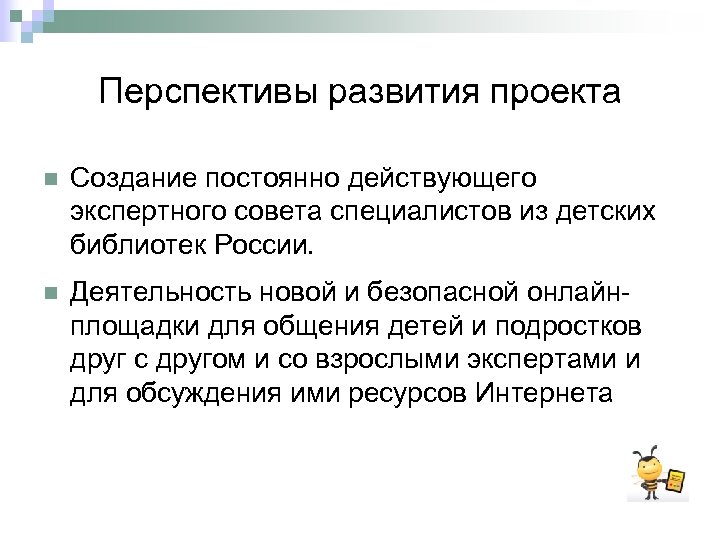 Перспективы развития проекта

Создание постоянно действующего экспертного совета специалистов из детских библиотек России.

Деятельность новой и безопасной онлайн-площадки для общения детей и подростков друг с другом и со взрослыми экспертами и для обсуждения ими ресурсов Интернета